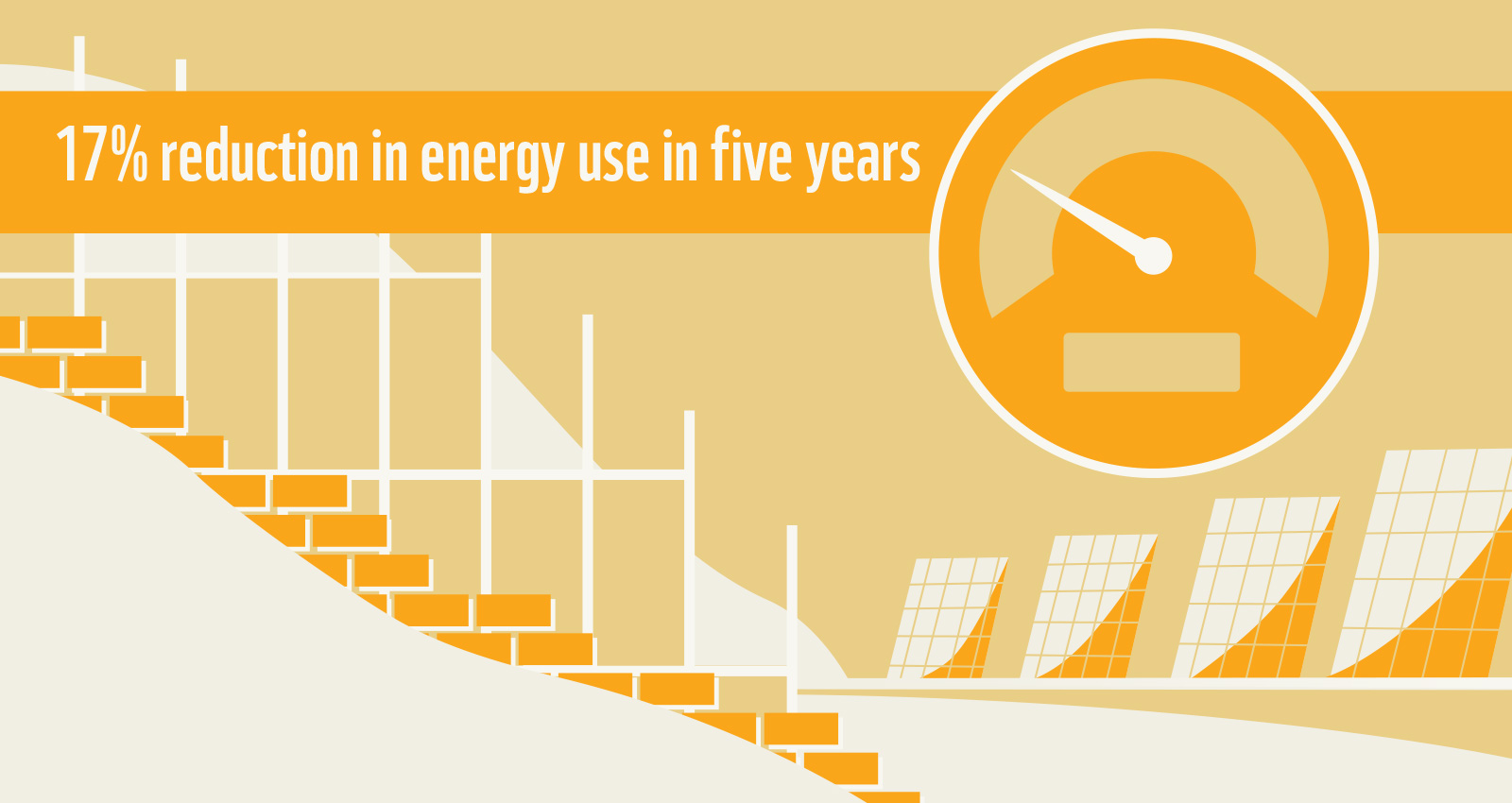 17% reduction in energy use in five years